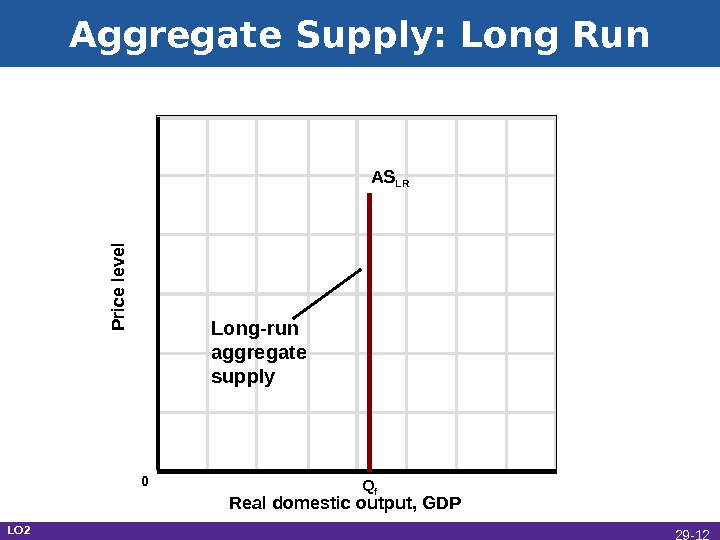 Aggregate Supply: Long Run

$AS_{LR}$

Price level

Long-run aggregate supply

0

$Q_f$

Real domestic output, GDP

LO2

29-12